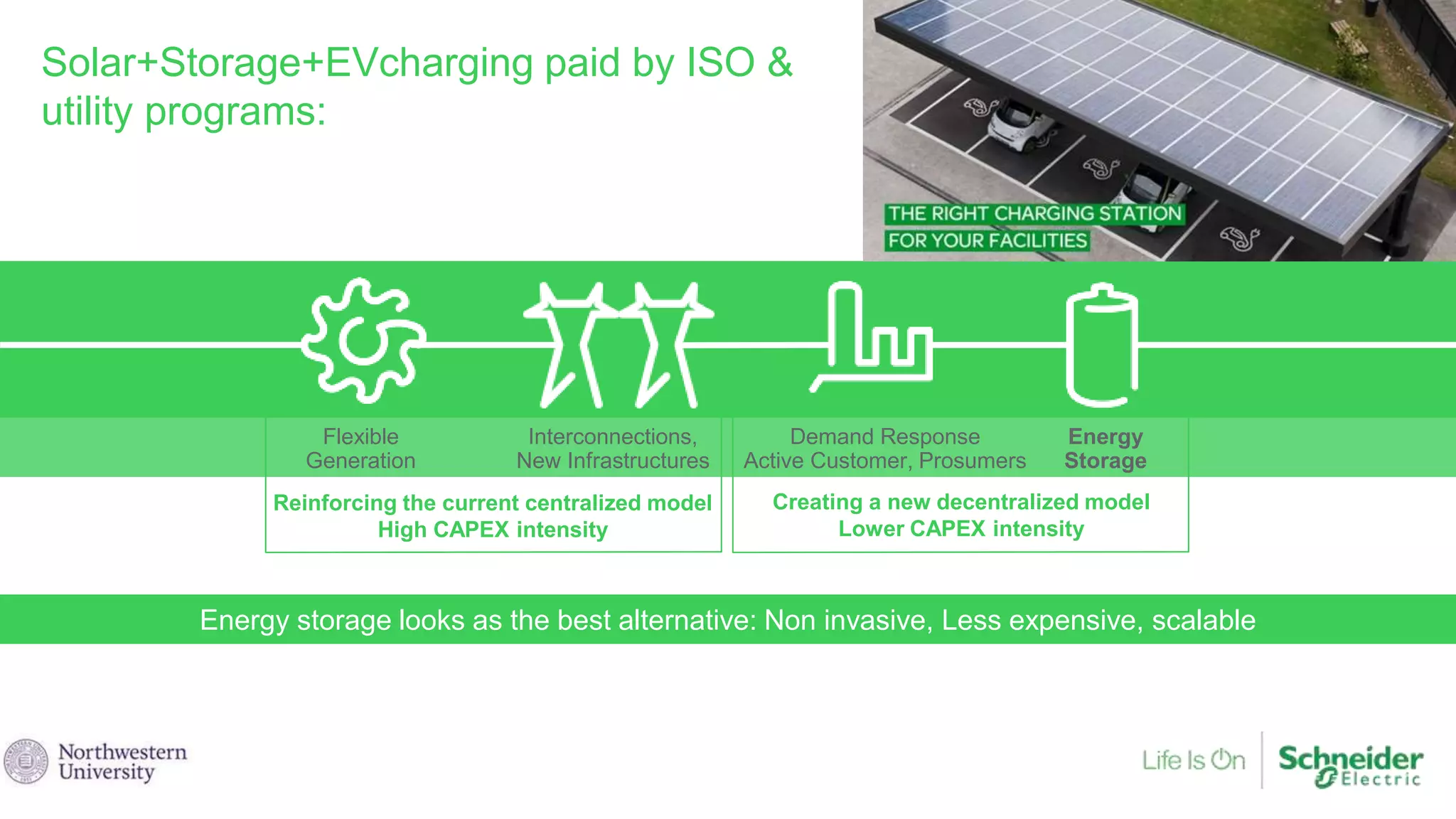 Solar+Storage+EVcharging paid by ISO & utility programs:

THE RIGHT CHARGING STATION FOR YOUR FACILITIES

Flexible Generation

Interconnections, New Infrastructures

Demand Response Active Customer, Prosumers

Energy Storage

Reinforcing the current centralized model
High CAPEX intensity

Creating a new decentralized model
Lower CAPEX intensity

Energy storage looks as the best alternative: Non invasive, Less expensive, scalable

Northwestern University

Life Is On

Schneider Electric